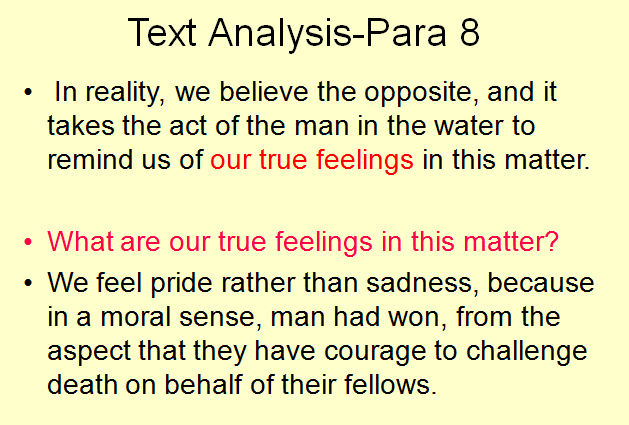 Text Analysis-Para 8

• In reality, we believe the opposite, and it takes the act of the man in the water to remind us of our true feelings in this matter.

• What are our true feelings in this matter?

• We feel pride rather than sadness, because in a moral sense, man had won, from the aspect that they have courage to challenge death on behalf of their fellows.